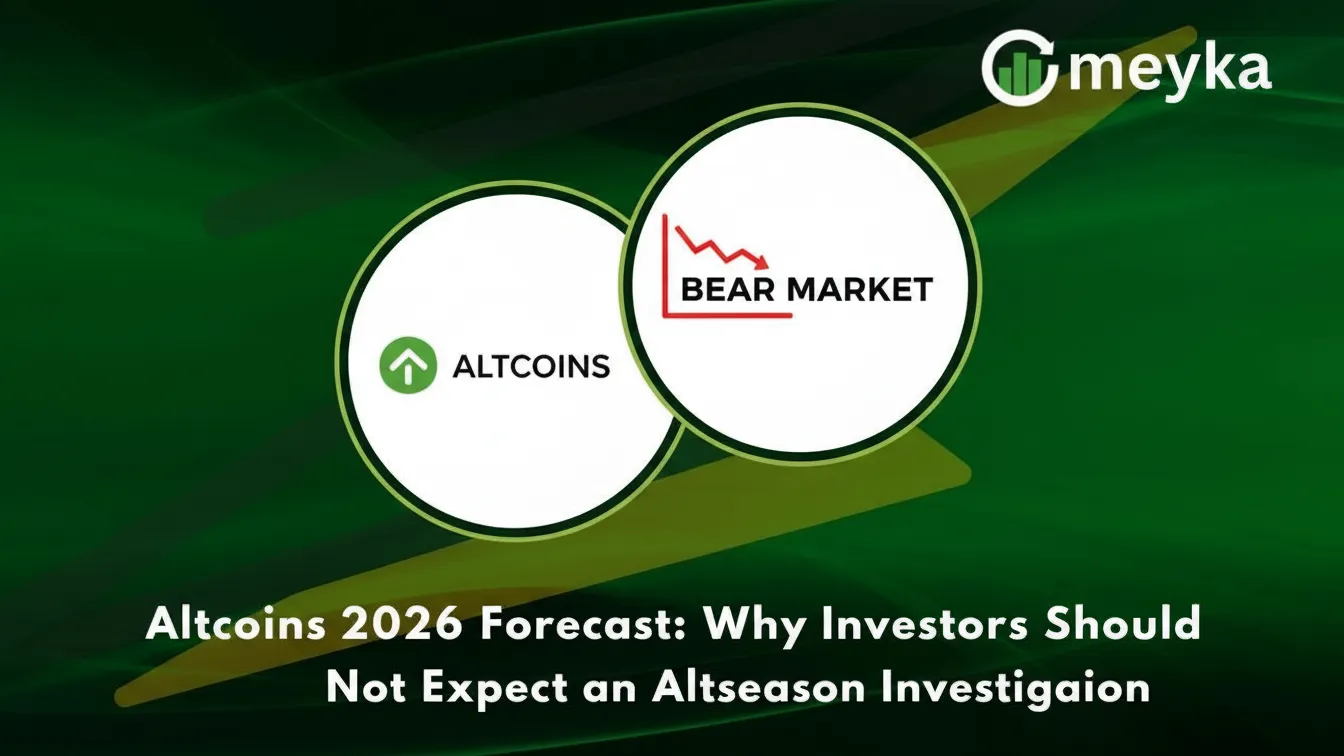 meyka

ALTCOINS

BEAR MARKET

Altcoins 2026 Forecast: Why Investors Should Not Expect an Altseason Investigaion